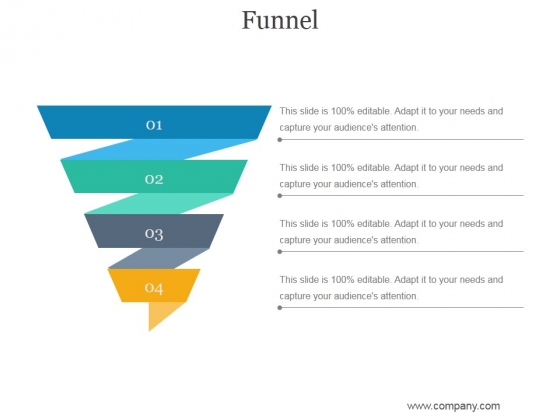 Funnel

01

This slide is 100% editable. Adapt it to your needs and capture your audience's attention.

02

This slide is 100% editable. Adapt it to your needs and capture your audience's attention.

03

This slide is 100% editable. Adapt it to your needs and capture your audience's attention.

04

This slide is 100% editable. Adapt it to your needs and capture your audience's attention.

www.company.com